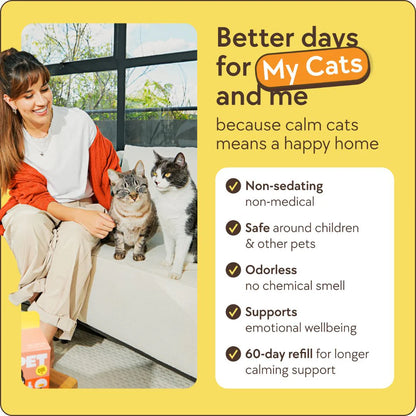 Better days for My Cats and me

because calm cats means a happy home

Non-sedating
non-medical

Safe around children & other pets

Odorless
no chemical smell

Supports
emotional wellbeing

60-day refill for longer calming support

PET